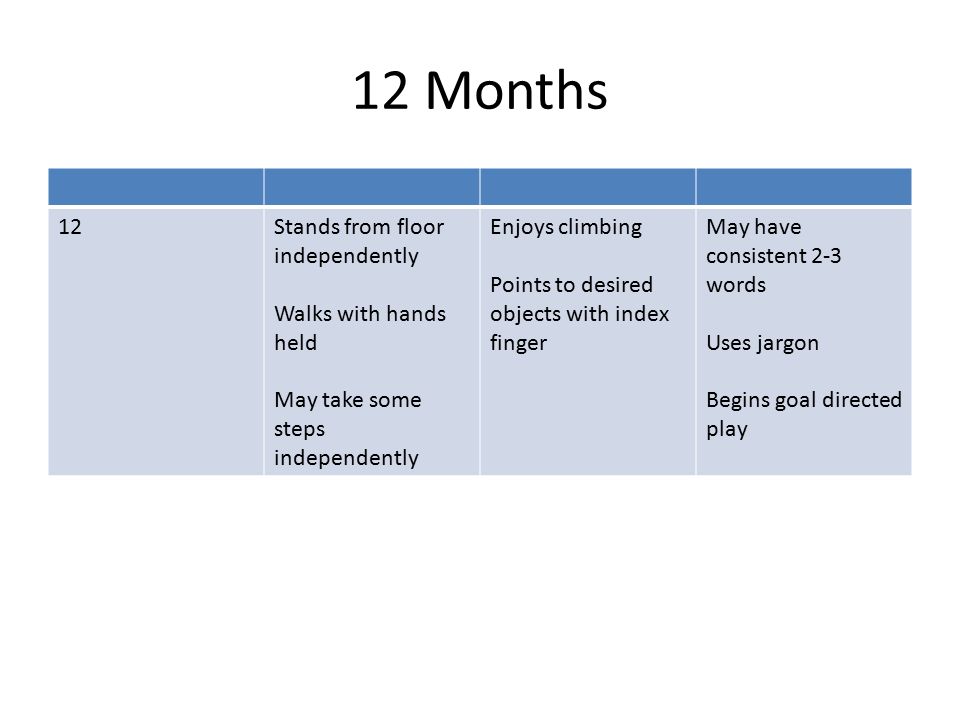 12 Months

| | | | |
|---|---|---|---|
| 12 | Stands from floor independently<br><br>Walks with hands held<br><br>May take some steps independently | Enjoys climbing<br><br>Points to desired objects with index finger | May have consistent 2-3 words<br><br>Uses jargon<br><br>Begins goal directed play |